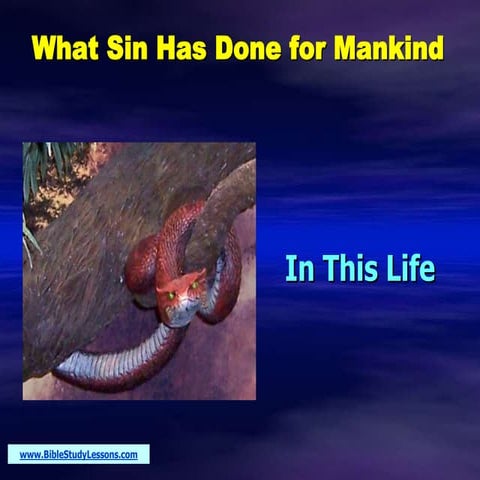 What Sin Has Done for Mankind

In This Life

www.BibleStudyLessons.com